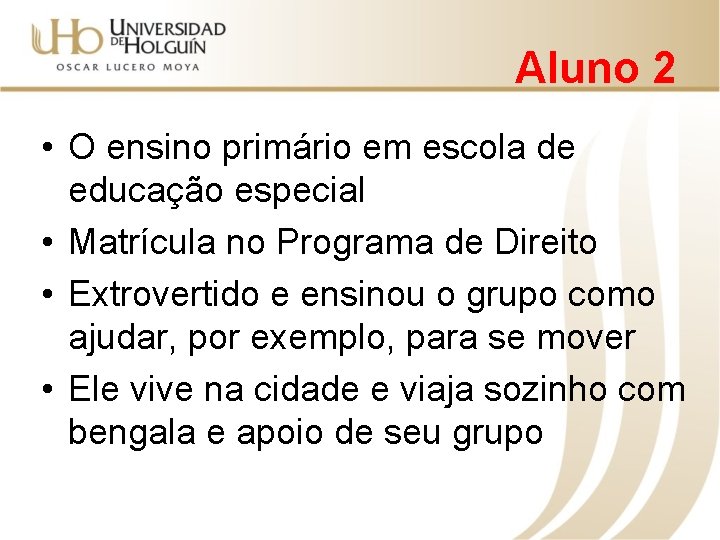 UHo UNIVERSIDAD DE HOLGUÍN
OSCAR LUCERO MOYA

Aluno 2

• O ensino primário em escola de educação especial
• Matrícula no Programa de Direito
• Extrovertido e ensinou o grupo como ajudar, por exemplo, para se mover
• Ele vive na cidade e viaja sozinho com bengala e apoio de seu grupo